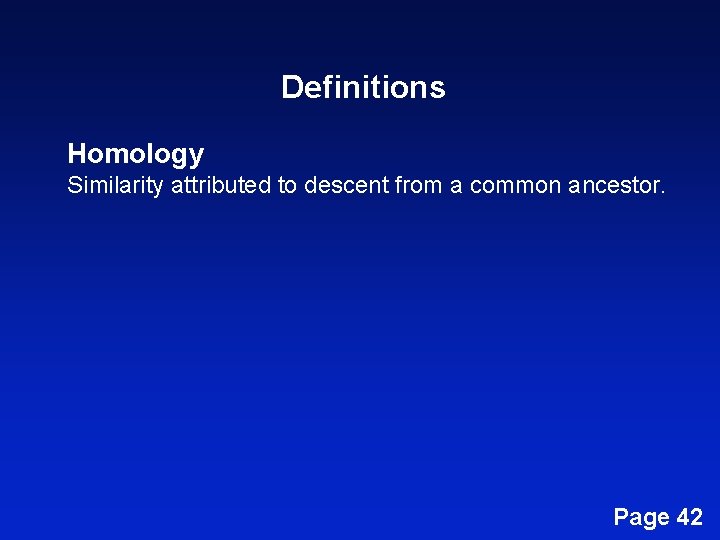 Definitions

Homology
Similarity attributed to descent from a common ancestor.

Page 42